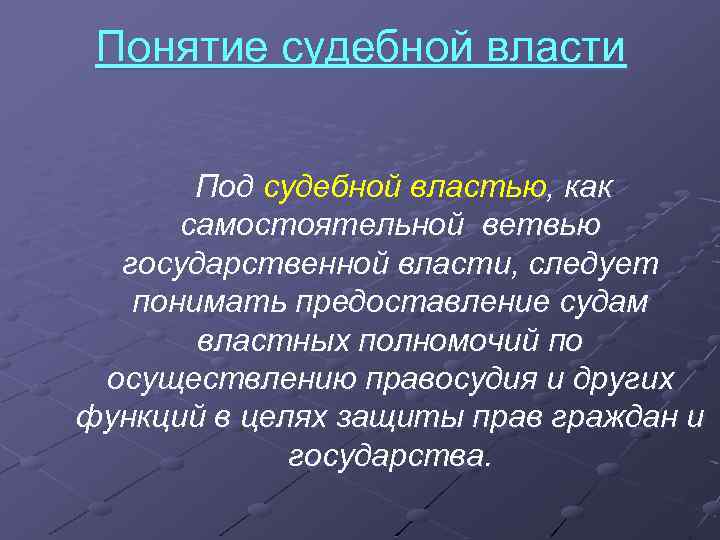 Понятие судебной власти

Под судебной властью, как самостоятельной ветвью государственной власти, следует понимать предоставление судам властных полномочий по осуществлению правосудия и других функций в целях защиты прав граждан и государства.